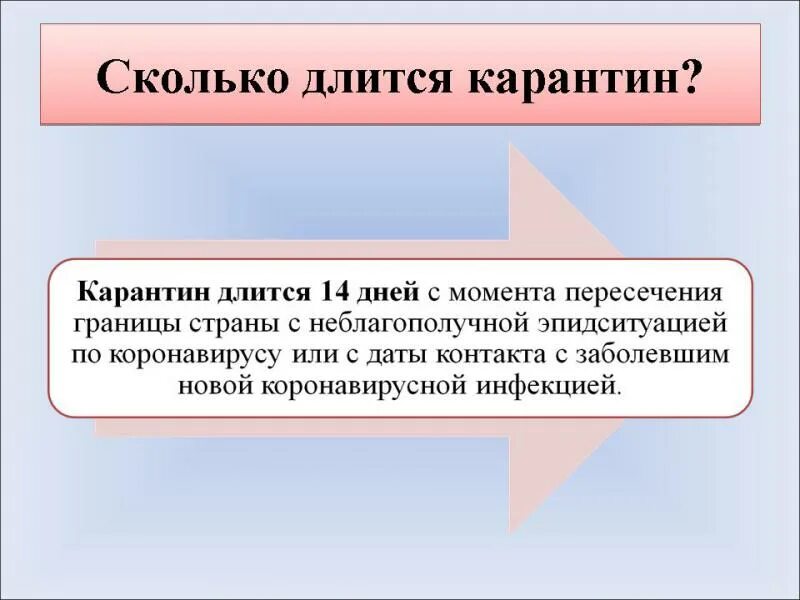 Сколько длится карантин?

Карантин длится 14 дней с момента пересечения границы страны с неблагополучной эпидситуацией по коронавирусу или с даты контакта с заболевшим новой коронавирусной инфекцией.